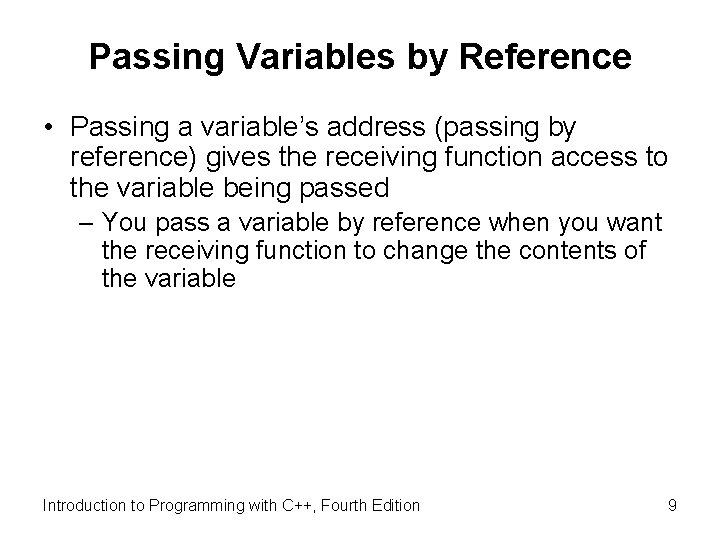 Passing Variables by Reference

• Passing a variable's address (passing by reference) gives the receiving function access to the variable being passed

– You pass a variable by reference when you want the receiving function to change the contents of the variable

Introduction to Programming with C++, Fourth Edition

9